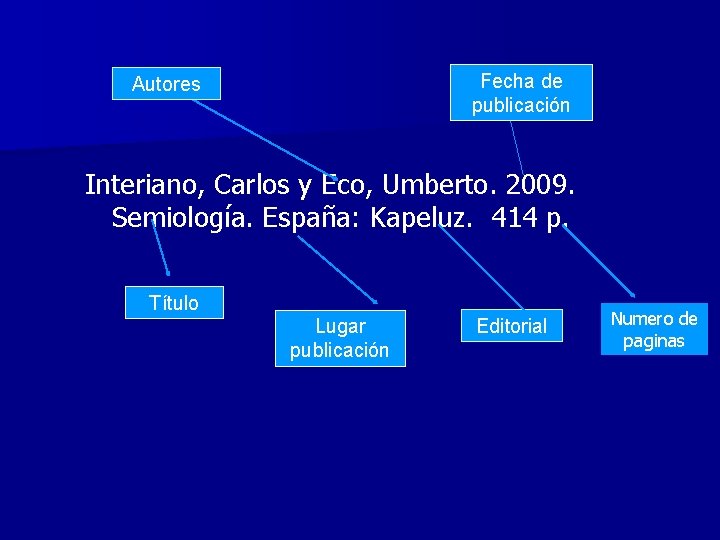 Autores

Fecha de publicación

Interiano, Carlos y Eco, Umberto. 2009. Semiología. España: Kapeluz. 414 p.

Título

Lugar publicación

Editorial

Numero de paginas